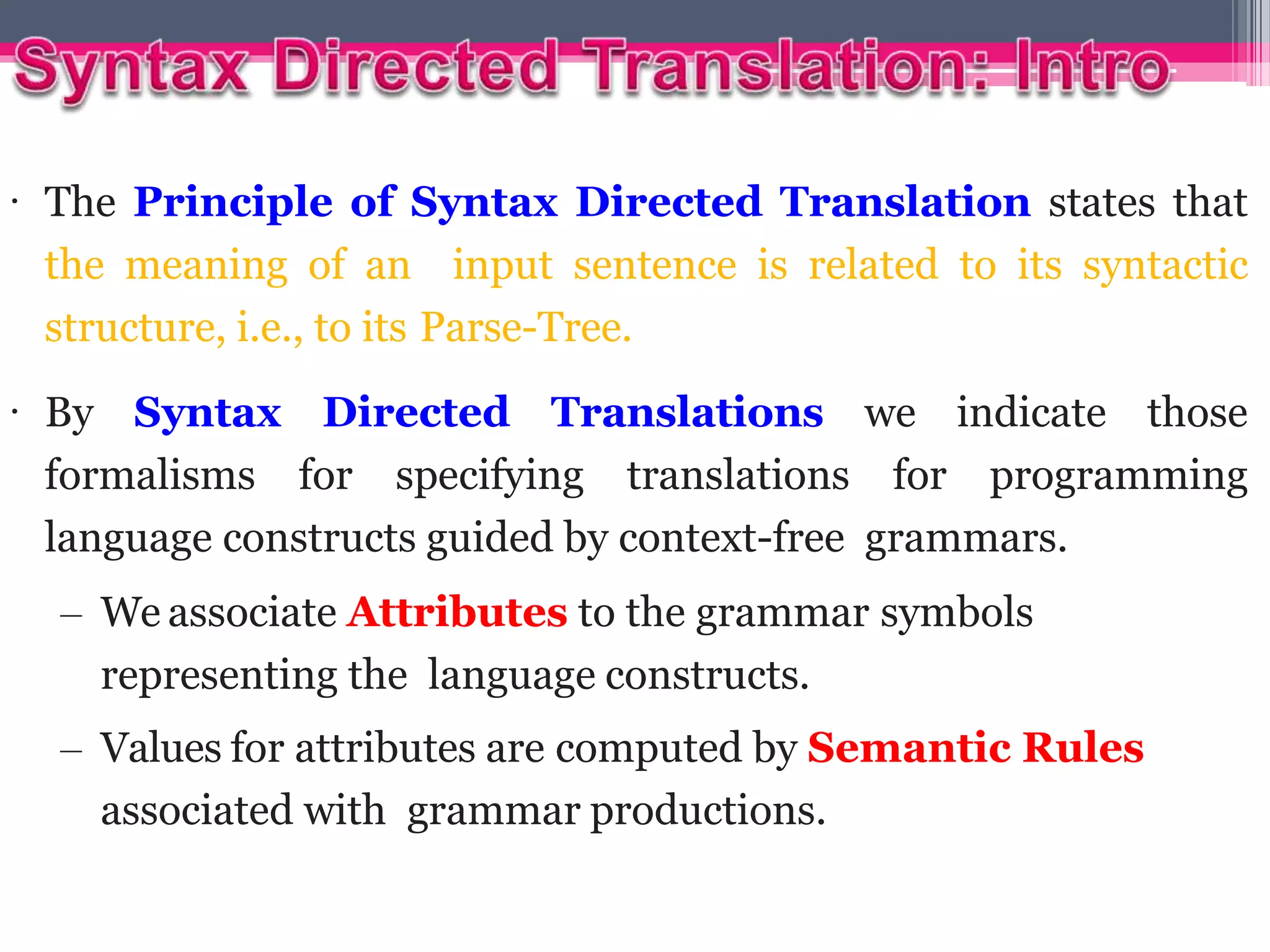 Syntax Directed Translation: Intro

· The Principle of Syntax Directed Translation states that the meaning of an input sentence is related to its syntactic structure, i.e., to its Parse-Tree.

· By Syntax Directed Translations we indicate those formalisms for specifying translations for programming language constructs guided by context-free grammars.

– We associate Attributes to the grammar symbols representing the language constructs.

– Values for attributes are computed by Semantic Rules associated with grammar productions.